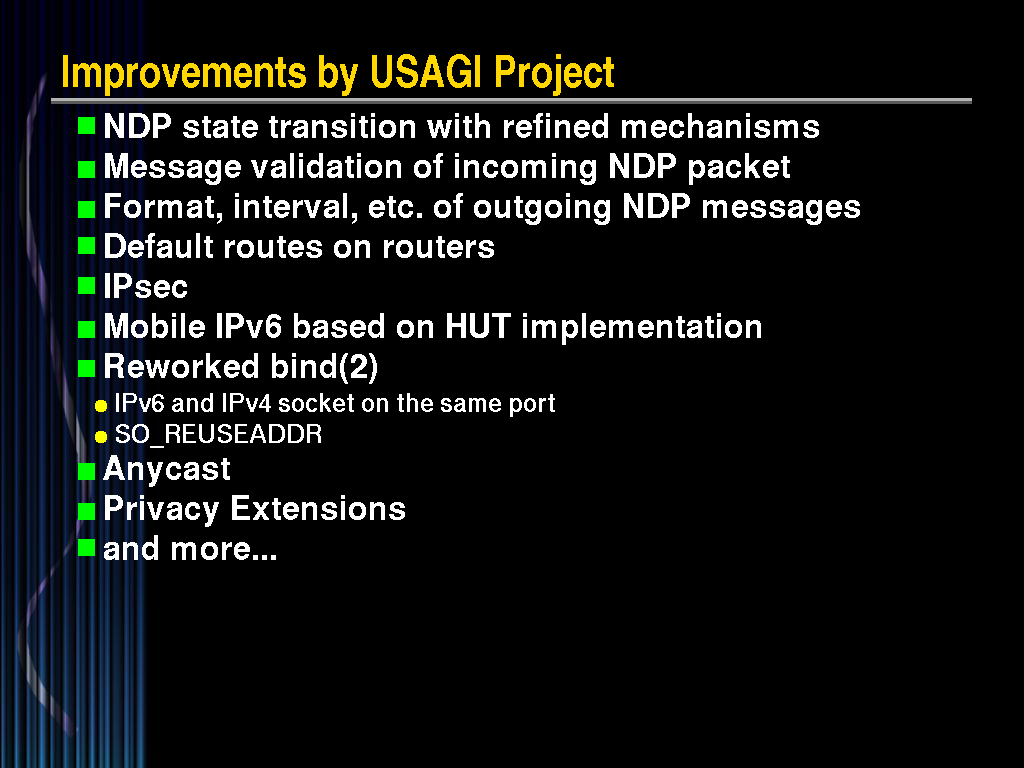 Improvements by USAGI Project

NDP state transition with refined mechanisms
Message validation of incoming NDP packet
Format, interval, etc. of outgoing NDP messages
Default routes on routers
IPsec
Mobile IPv6 based on HUT implementation
Reworked bind(2)
IPv6 and IPv4 socket on the same port
SO_REUSEADDR
Anycast
Privacy Extensions
and more...